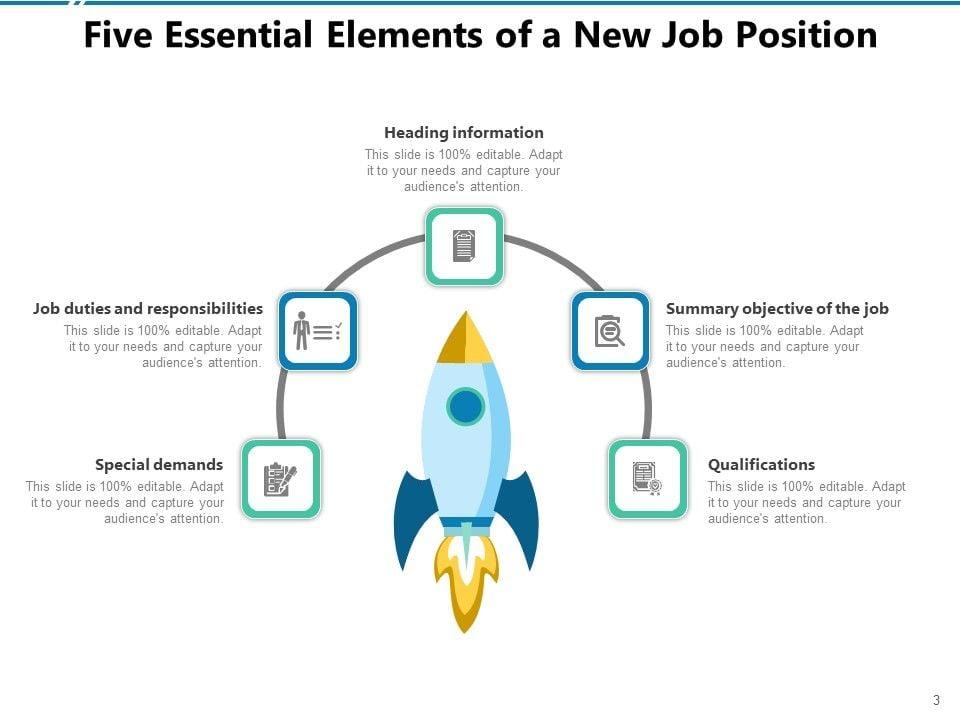 Five Essential Elements of a New Job Position

Heading information
This slide is 100% editable. Adapt it to your needs and capture your audience's attention.

Job duties and responsibilities
This slide is 100% editable. Adapt it to your needs and capture your audience's attention.

Summary objective of the job
This slide is 100% editable. Adapt it to your needs and capture your audience's attention.

Special demands
This slide is 100% editable. Adapt it to your needs and capture your audience's attention.

Qualifications
This slide is 100% editable. Adapt it to your needs and capture your audience's attention.

3